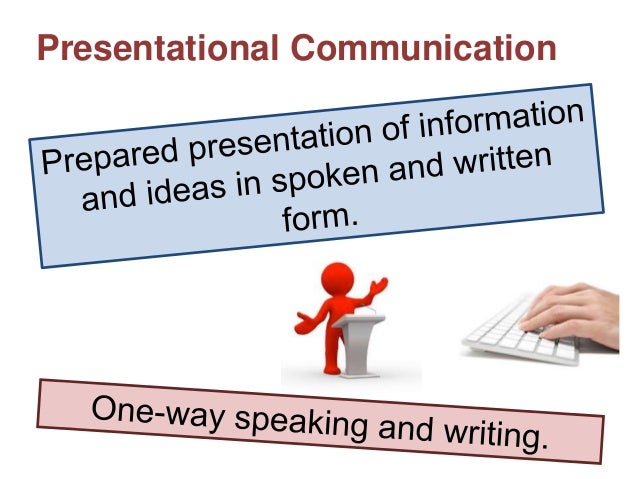 Presentational Communication

Prepared presentation of information and ideas in spoken and written form.

One-way speaking and writing.